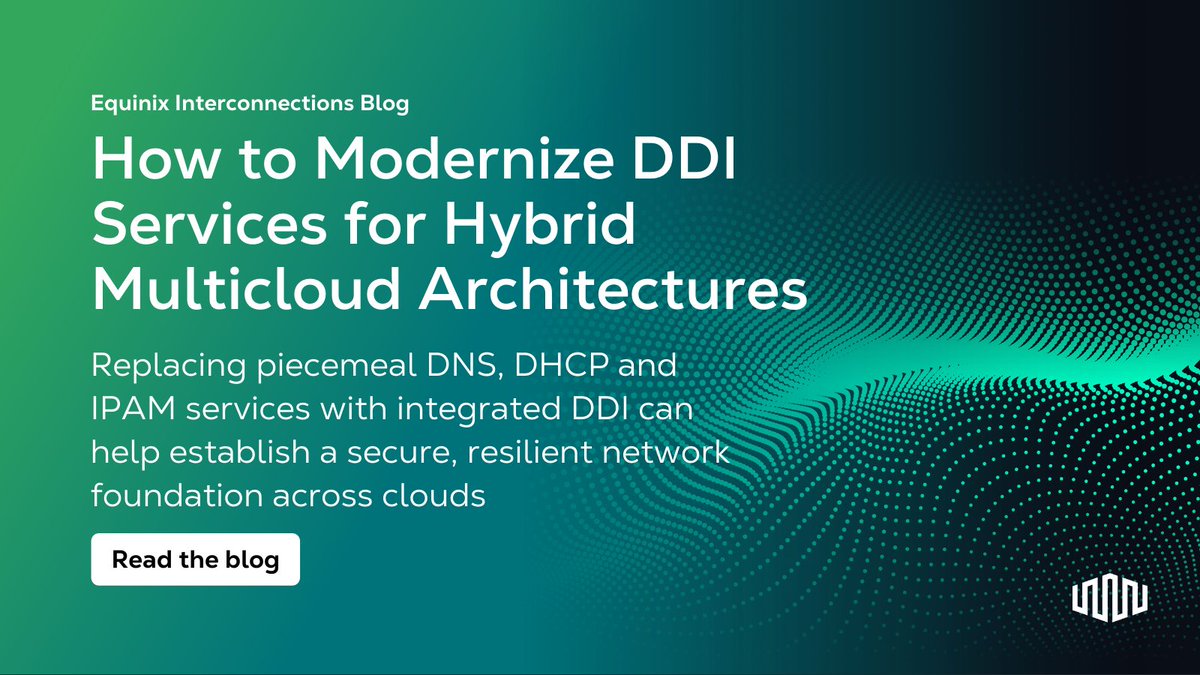 Equinix Interconnections Blog

How to Modernize DDI Services for Hybrid Multicloud Architectures

Replacing piecemeal DNS, DHCP and IPAM services with integrated DDI can help establish a secure, resilient network foundation across clouds

Read the blog